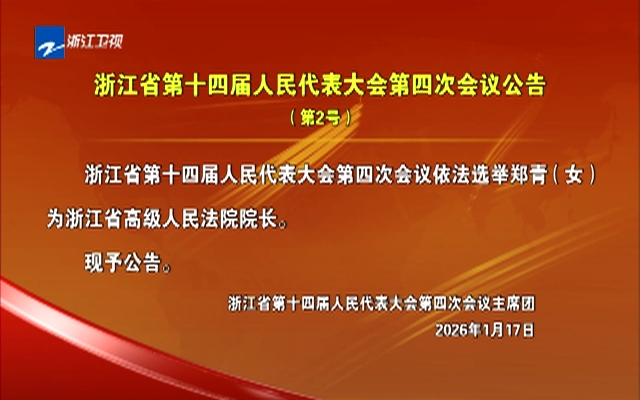 浙江卫视

浙江省第十四届人民代表大会第四次会议公告
（第2号）

浙江省第十四届人民代表大会第四次会议依法选举郑青（女）为浙江省高级人民法院院长。

现予公告。

浙江省第十四届人民代表大会第四次会议主席团
2026年1月17日